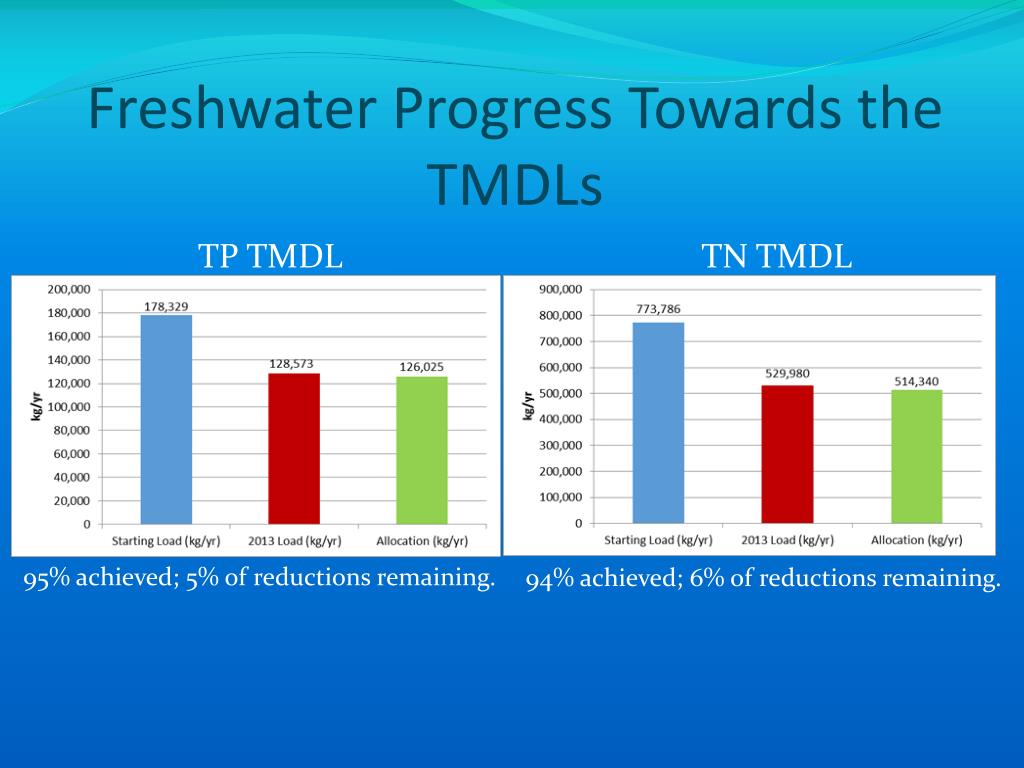 Freshwater Progress Towards the TMDLs

TP TMDL

200,000
180,000
160,000
140,000
120,000
100,000
80,000
60,000
40,000
20,000
0

kg/yr

178,329
128,573
126,025

Starting Load (kg/yr)
2013 Load (kg/yr)
Allocation (kg/yr)

95% achieved; 5% of reductions remaining.

TN TMDL

900,000
800,000
700,000
600,000
500,000
400,000
300,000
200,000
100,000
0

kg/yr

773,786
529,980
514,340

Starting Load (kg/yr)
2013 Load (kg/yr)
Allocation (kg/yr)

94% achieved; 6% of reductions remaining.